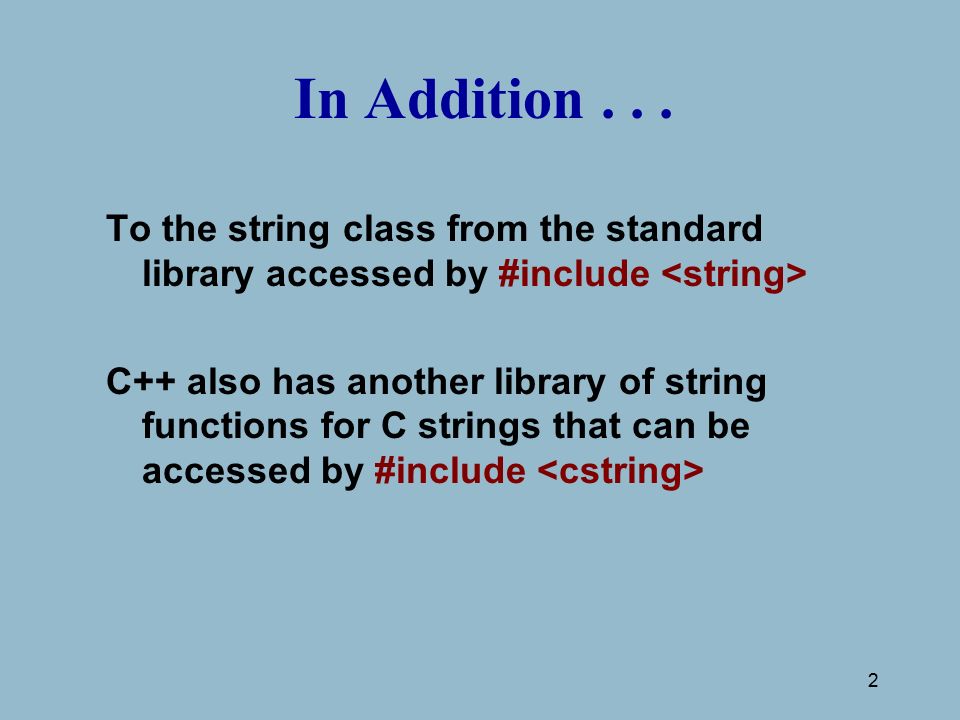 In Addition . . .

To the string class from the standard library accessed by #include <string>

C++ also has another library of string functions for C strings that can be accessed by #include <cstring>

2